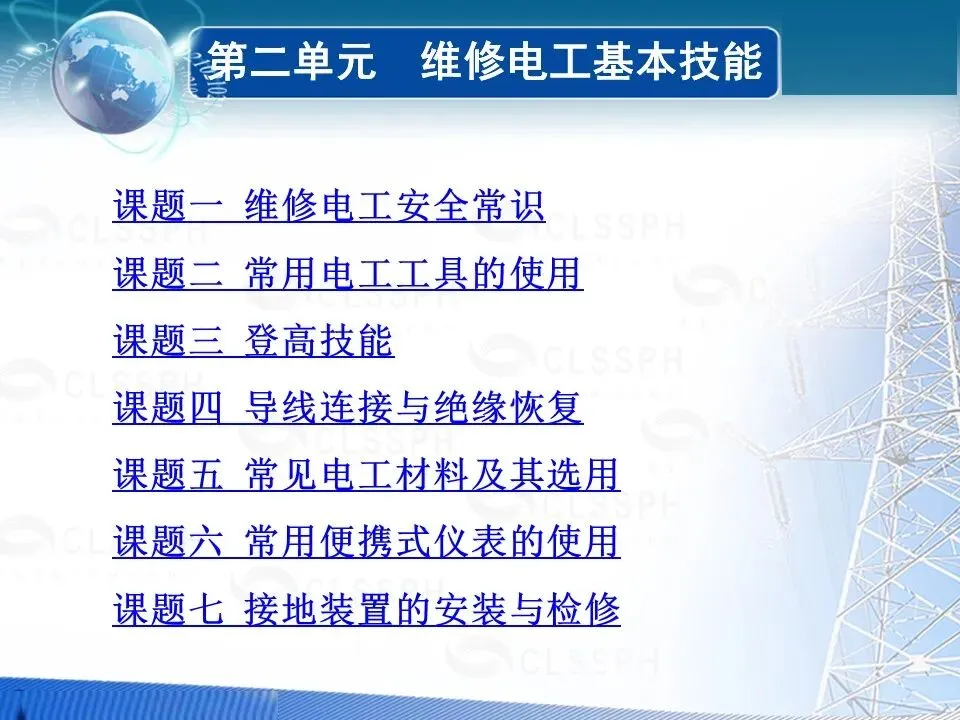 第二单元　维修电工基本技能

课题一  维修电工安全常识

课题二  常用电工工具的使用

课题三  登高技能

课题四  导线连接与绝缘恢复

课题五  常见电工材料及其选用

课题六  常用便携式仪表的使用

课题七  接地装置的安装与检修

CLSSPH